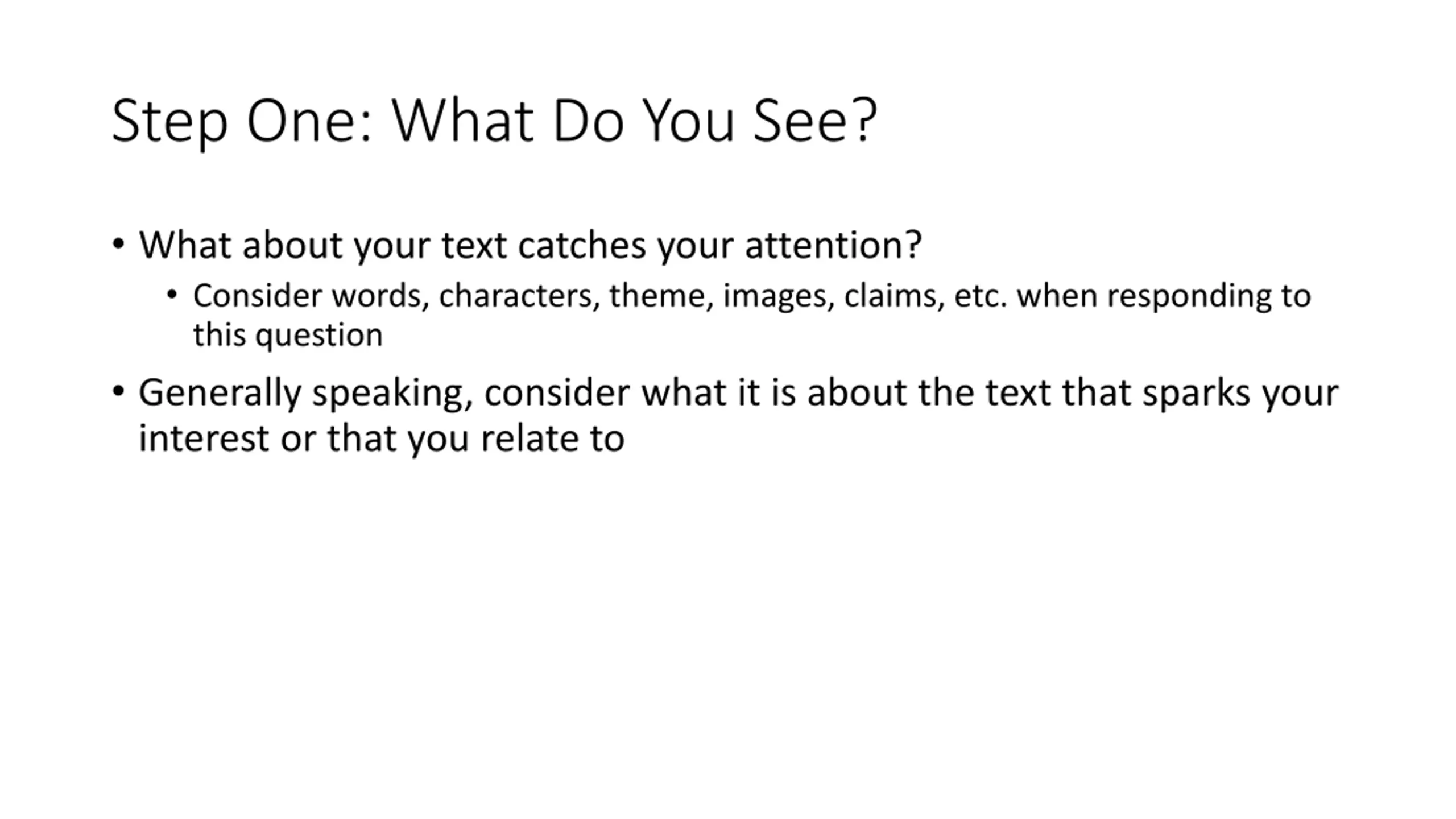 Step One: What Do You See?

• What about your text catches your attention?
  • Consider words, characters, theme, images, claims, etc. when responding to this question
• Generally speaking, consider what it is about the text that sparks your interest or that you relate to